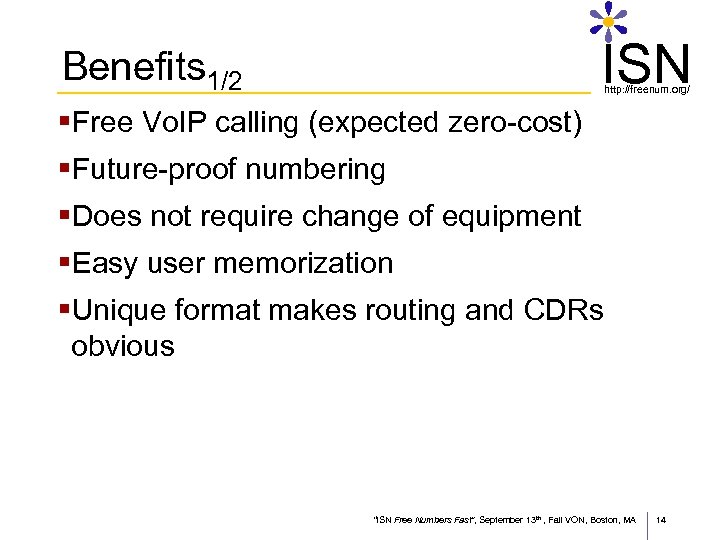 Benefits$_{1/2}$

ISN
http://freenum.org/

▪Free VoIP calling (expected zero-cost)

▪Future-proof numbering

▪Does not require change of equipment

▪Easy user memorization

▪Unique format makes routing and CDRs obvious

"ISN Free Numbers Fast", September 13$^{th}$, Fall VON, Boston, MA 14